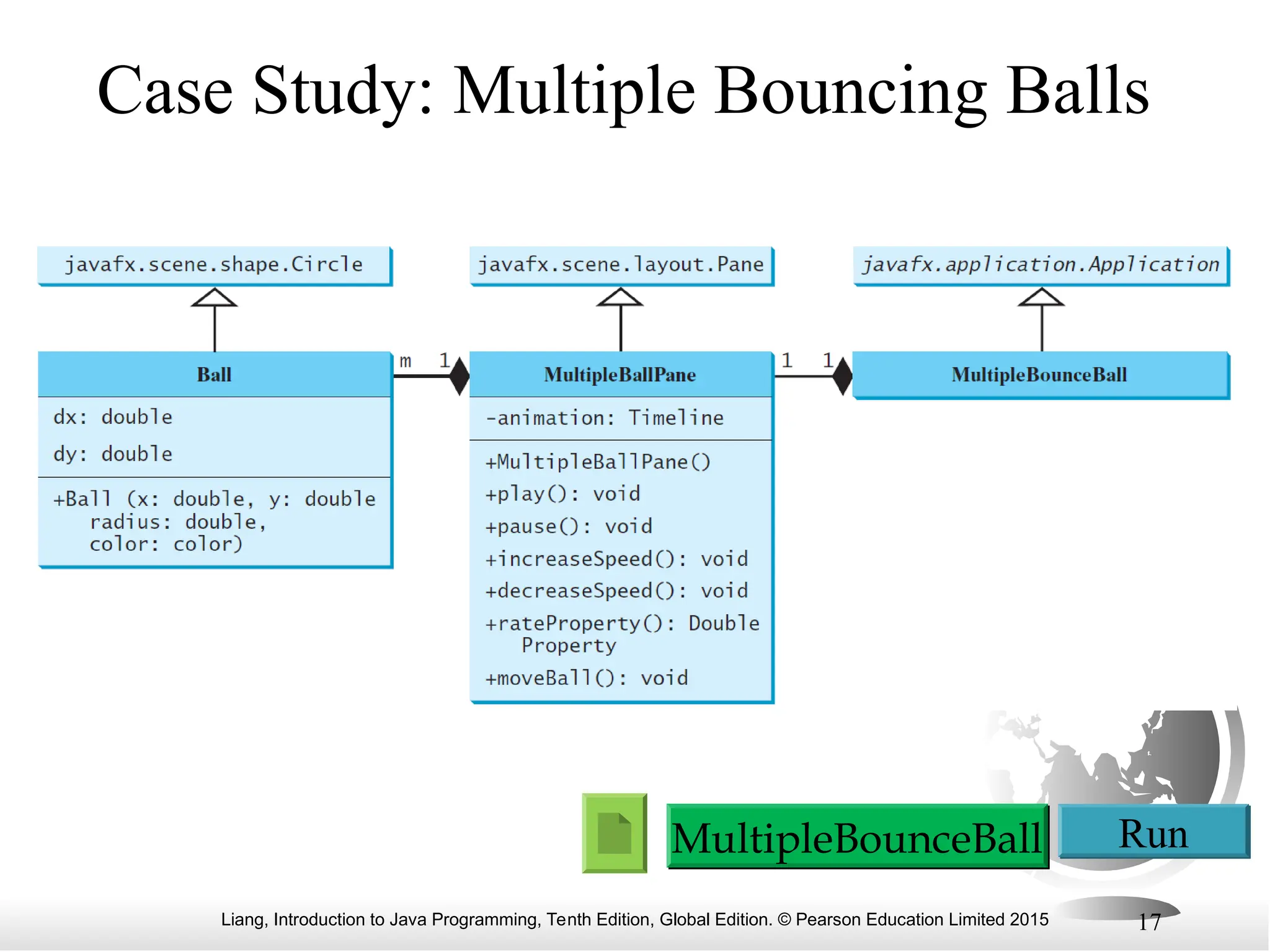 Case Study: Multiple Bouncing Balls

javafx.scene.shape.Circle

javafx.scene.layout.Pane

javafx.application.Application

Ball

dx: double

dy: double

+Ball (x: double, y: double radius: double, color: color)

m 1

MultipleBallPane

-animation: Timeline

+MultipleBallPane()

+play(): void

+pause(): void

+increaseSpeed(): void

+decreaseSpeed(): void

+rateProperty(): Double Property

+moveBall(): void

1 1

MultipleBounceBall

MultipleBounceBall

Run

Liang, Introduction to Java Programming, Tenth Edition, Global Edition. © Pearson Education Limited 2015

17